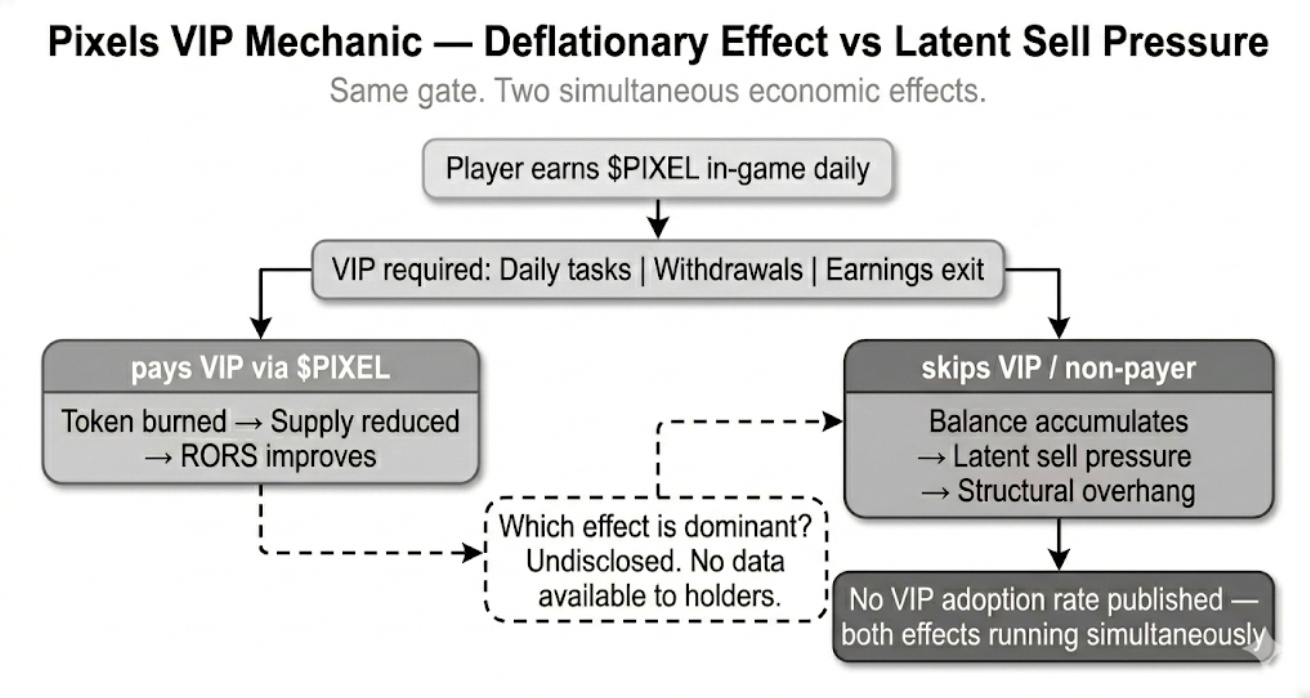 Pixels VIP Mechanic — Deflationary Effect vs Latent Sell Pressure

Same gate. Two simultaneous economic effects.

Player earns \$PIXEL in-game daily

VIP required: Daily tasks | Withdrawals | Earnings exit

pays VIP via \$PIXEL

Token burned → Supply reduced → RORS improves

skips VIP / non-payer

Balance accumulates → Latent sell pressure → Structural overhang

Which effect is dominant? Undisclosed. No data available to holders.

No VIP adoption rate published — both effects running simultaneously